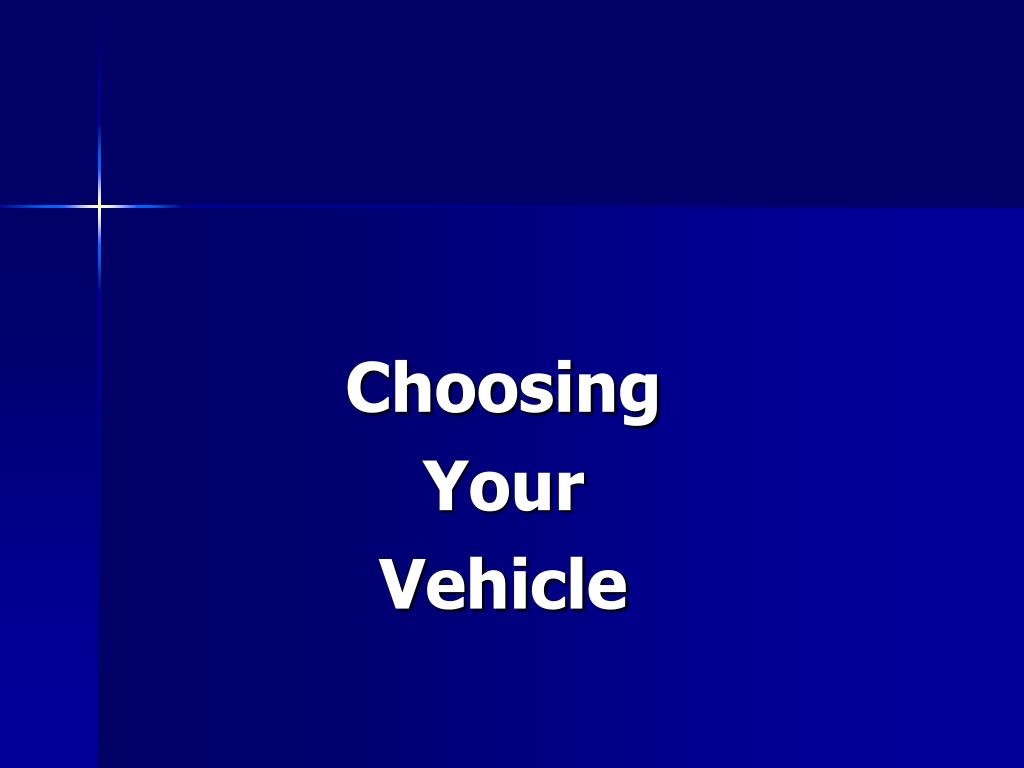 Choosing
Your
Vehicle